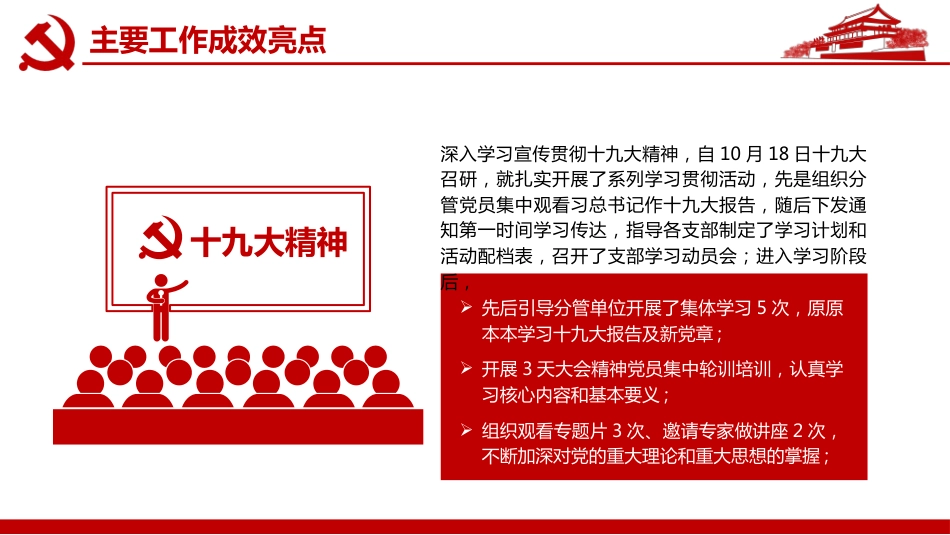 主要工作成效亮点

十九大精神

深入学习宣传贯彻十九大精神，自 10 月 18 日十九大召研，就扎实开展了系列学习贯彻活动，先是组织分管党员集中观看习总书记作十九大报告，随后下发通知第一时间学习传达，指导各支部制定了学习计划和活动配档表，召开了支部学习动员会；进入学习阶段后，

➢ 先后引导分管单位开展了集体学习 5 次，原原本本学习十九大报告及新党章；

➢ 开展 3 天大会精神党员集中轮训培训，认真学习核心内容和基本要义；

➢ 组织观看专题片 3 次、邀请专家做讲座 2 次，不断加深对党的重大理论和重大思想的掌握；